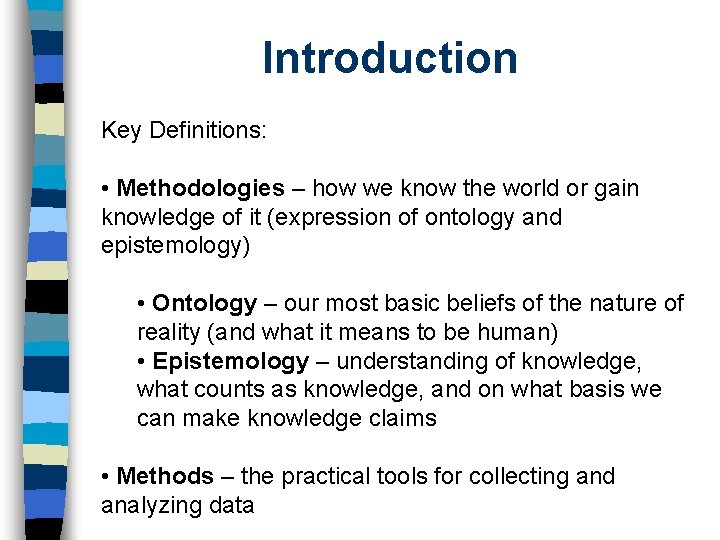 Introduction

Key Definitions:

• Methodologies – how we know the world or gain knowledge of it (expression of ontology and epistemology)

• Ontology – our most basic beliefs of the nature of reality (and what it means to be human)
• Epistemology – understanding of knowledge, what counts as knowledge, and on what basis we can make knowledge claims

• Methods – the practical tools for collecting and analyzing data